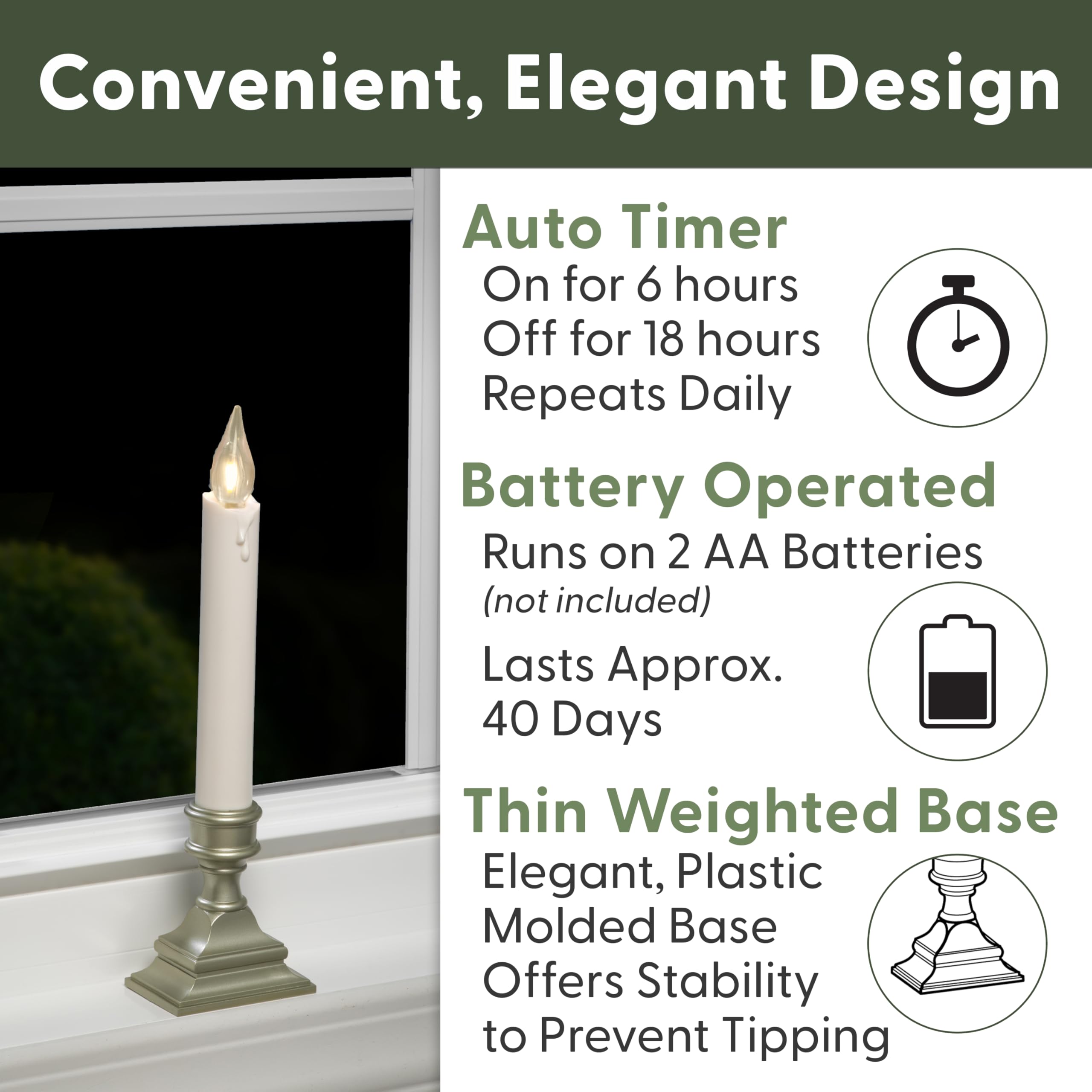 Convenient, Elegant Design

Auto Timer
On for 6 hours
Off for 18 hours
Repeats Daily

Battery Operated
Runs on 2 AA Batteries
(not included)

Lasts Approx.
40 Days

Thin Weighted Base
Elegant, Plastic
Molded Base
Offers Stability
to Prevent Tipping